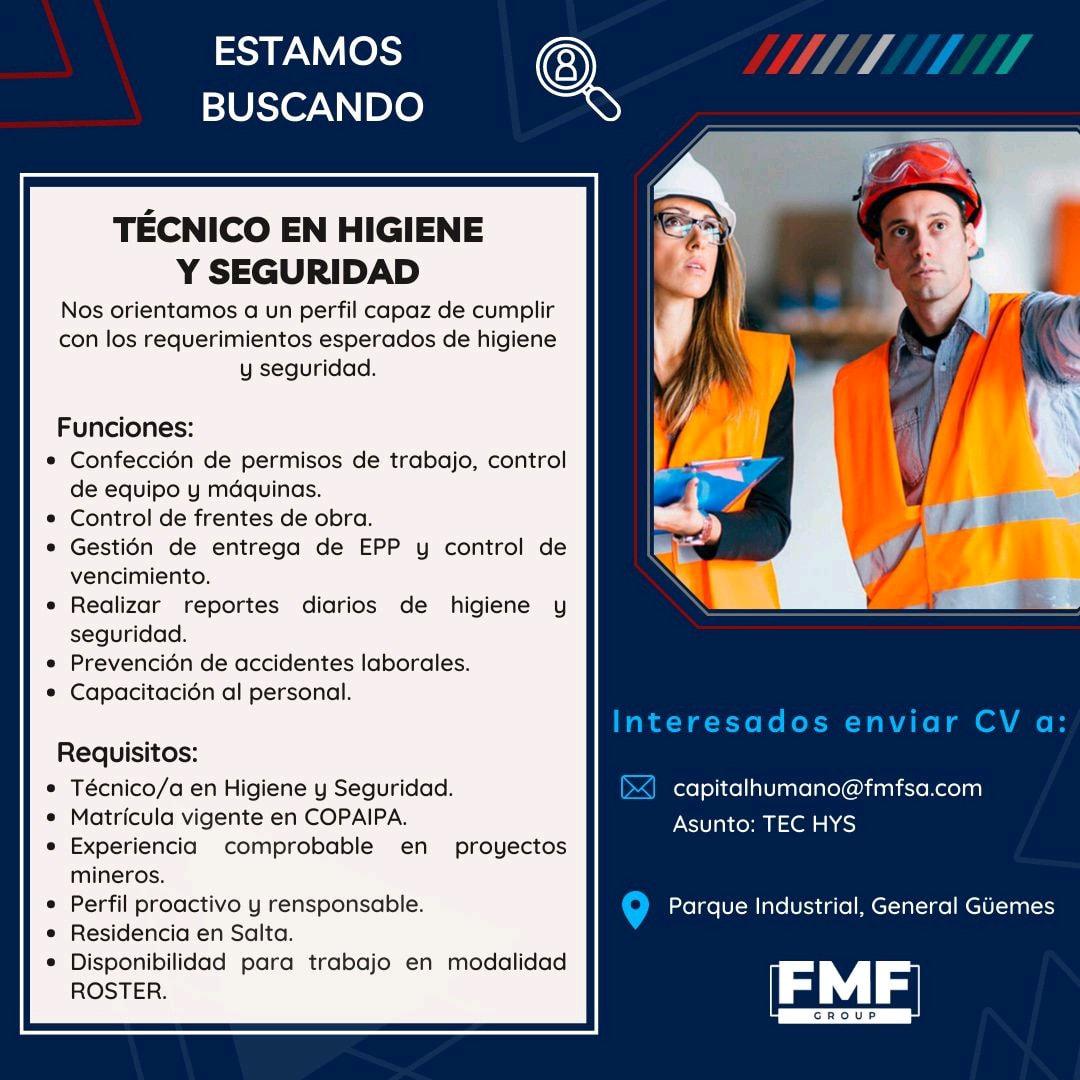 ESTAMOS BUSCANDO

TÉCNICO EN HIGIENE Y SEGURIDAD

Nos orientamos a un perfil capaz de cumplir con los requerimientos esperados de higiene y seguridad.

Funciones:
• Confección de permisos de trabajo, control de equipo y máquinas.
• Control de frentes de obra.
• Gestión de entrega de EPP y control de vencimiento.
• Realizar reportes diarios de higiene y seguridad.
• Prevención de accidentes laborales.
• Capacitación al personal.

Requisitos:
• Técnico/a en Higiene y Seguridad.
• Matrícula vigente en COPAIPA.
• Experiencia comprobable en proyectos mineros.
• Perfil proactivo y rensponsable.
• Residencia en Salta.
• Disponibilidad para trabajo en modalidad ROSTER.

Interesados enviar CV a:

capitalhumano@fmfsa.com
Asunto: TEC HYS

Parque Industrial, General Güemes

FMF
GROUP